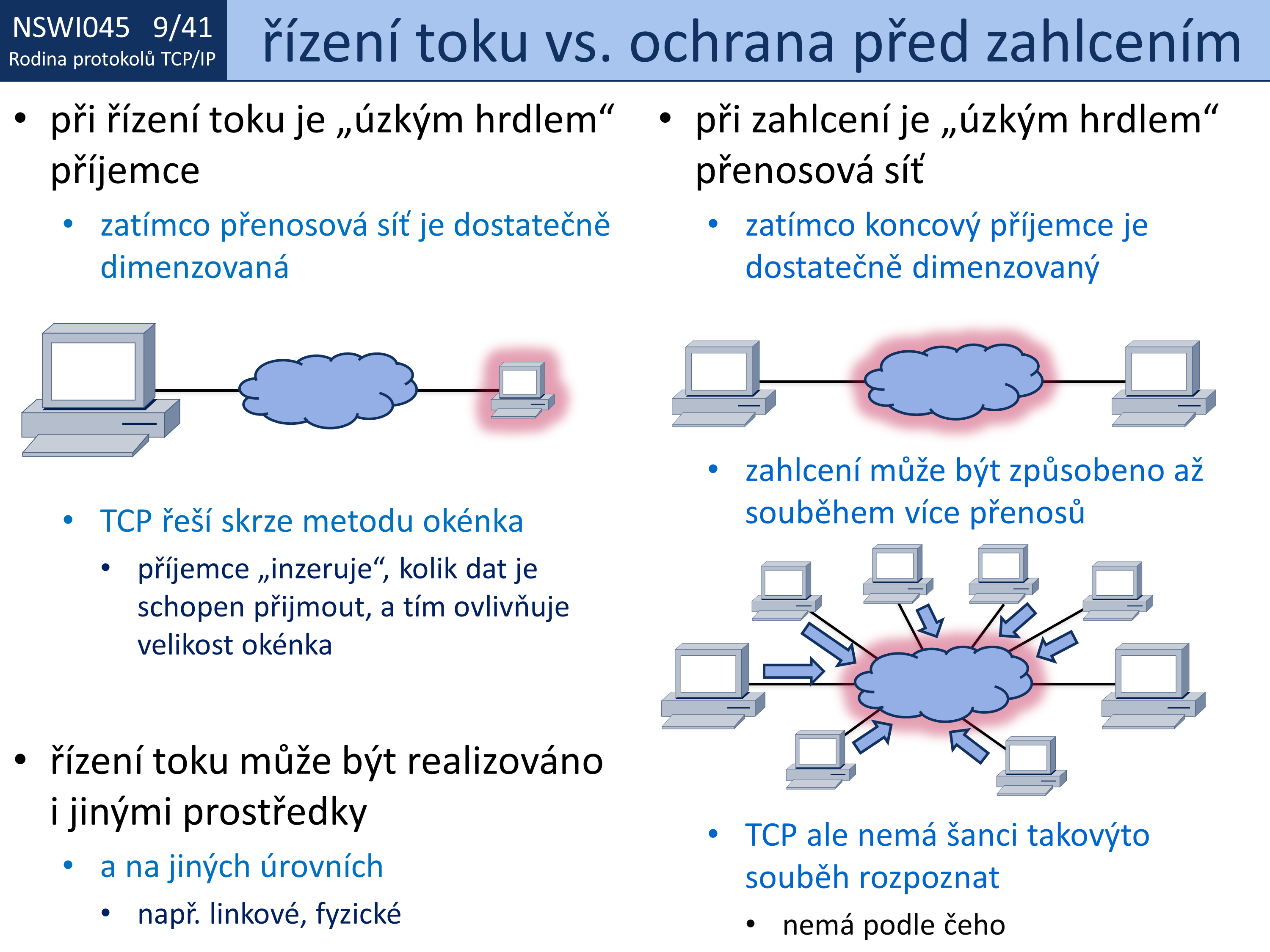 NSWI045 9/41
Rodina protokolů TCP/IP

řízení toku vs. ochrana před zahlcením

• při řízení toku je „úzkým hrdlem“ příjemce
 • zatímco přenosová síť je dostatečně dimenzovaná

 • TCP řeší skrze metodu okénka
 • příjemce „inzeruje“, kolik dat je schopen přijmout, a tím ovlivňuje velikost okénka

• řízení toku může být realizováno i jinými prostředky
 • a na jiných úrovních
 • např. linkové, fyzické

• při zahlcení je „úzkým hrdlem“ přenosová síť
 • zatímco koncový příjemce je dostatečně dimenzovaný

 • zahlcení může být způsobeno až souběhem více přenosů

 • TCP ale nemá šanci takovýto souběh rozpoznat
 • nemá podle čeho